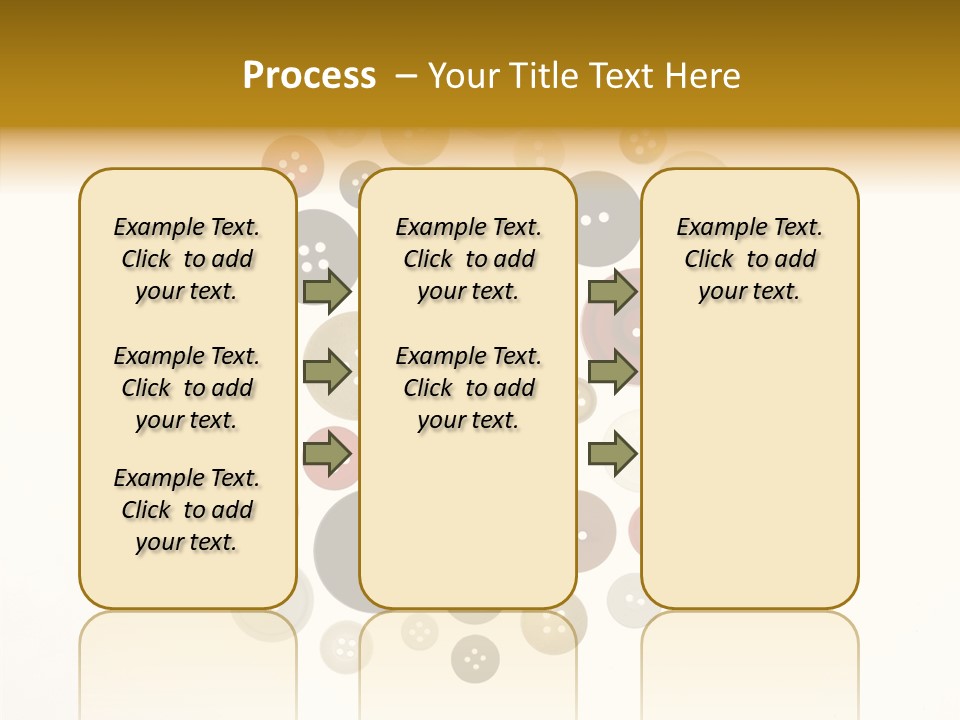 Process – Your Title Text Here

Example Text. Click to add your text.

Example Text. Click to add your text.

Example Text. Click to add your text.

Example Text. Click to add your text.

Example Text. Click to add your text.

Example Text. Click to add your text.